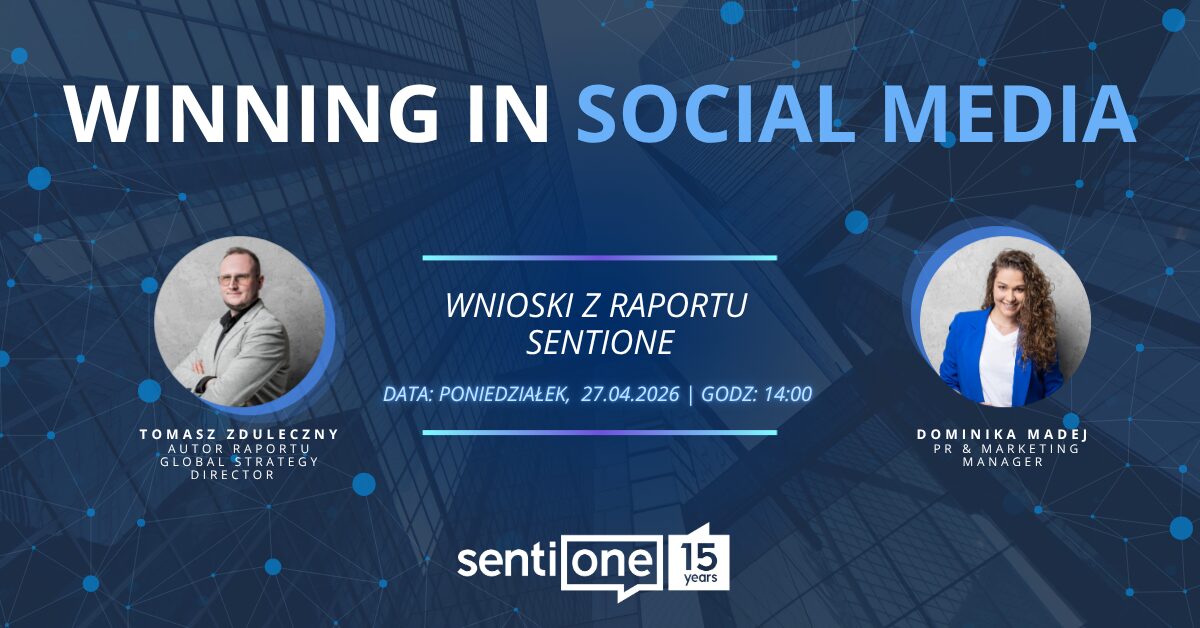 WINNING IN SOCIAL MEDIA

WNIOSKI Z RAPORTU SENTIONE

DATA: PONIEDZIAŁEK, 27.04.2026 | GODZ: 14:00

TOMASZ ZDULECZNY
AUTOR RAPORTU
GLOBAL STRATEGY DIRECTOR

DOMINIKA MADEJ
PR & MARKETING MANAGER

sentione 15 years